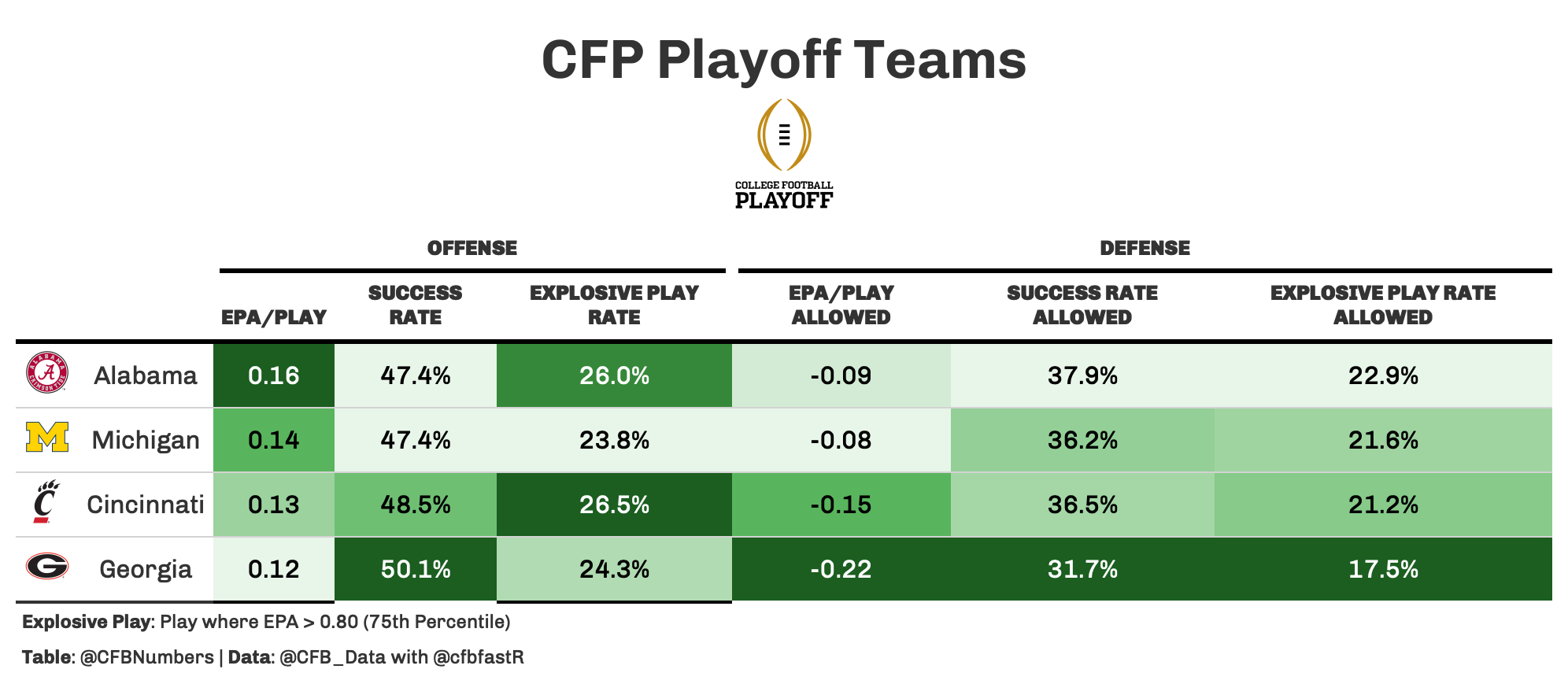 CFP Playoff Teams

COLLEGE FOOTBALL
PLAYOFF

| | OFFENSE | | | DEFENSE | | |
|---|---|---|---|---|---|---|
| | EPA/PLAY | SUCCESS RATE | EXPLOSIVE PLAY RATE | EPA/PLAY ALLOWED | SUCCESS RATE ALLOWED | EXPLOSIVE PLAY RATE ALLOWED |
| Alabama | 0.16 | 47.4% | 26.0% | -0.09 | 37.9% | 22.9% |
| Michigan | 0.14 | 47.4% | 23.8% | -0.08 | 36.2% | 21.6% |
| Cincinnati | 0.13 | 48.5% | 26.5% | -0.15 | 36.5% | 21.2% |
| Georgia | 0.12 | 50.1% | 24.3% | -0.22 | 31.7% | 17.5% |

Explosive Play: Play where EPA > 0.80 (75th Percentile)

Table: @CFBNumbers | Data: @CFB_Data with @cfbfastR